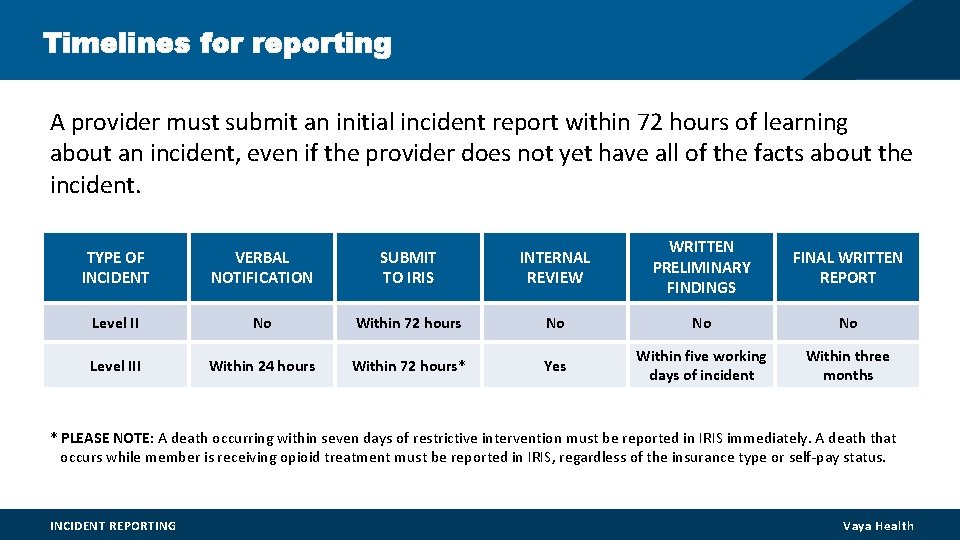 Timelines for reporting

A provider must submit an initial incident report within 72 hours of learning about an incident, even if the provider does not yet have all of the facts about the incident.

| TYPE OF INCIDENT | VERBAL NOTIFICATION | SUBMIT TO IRIS | INTERNAL REVIEW | WRITTEN PRELIMINARY FINDINGS | FINAL WRITTEN REPORT |
|---|---|---|---|---|---|
| Level II | No | Within 72 hours | No | No | No |
| Level III | Within 24 hours | Within 72 hours* | Yes | Within five working days of incident | Within three months |

* PLEASE NOTE: A death occurring within seven days of restrictive intervention must be reported in IRIS immediately. A death that occurs while member is receiving opioid treatment must be reported in IRIS, regardless of the insurance type or self-pay status.

INCIDENT REPORTING

Vaya Health